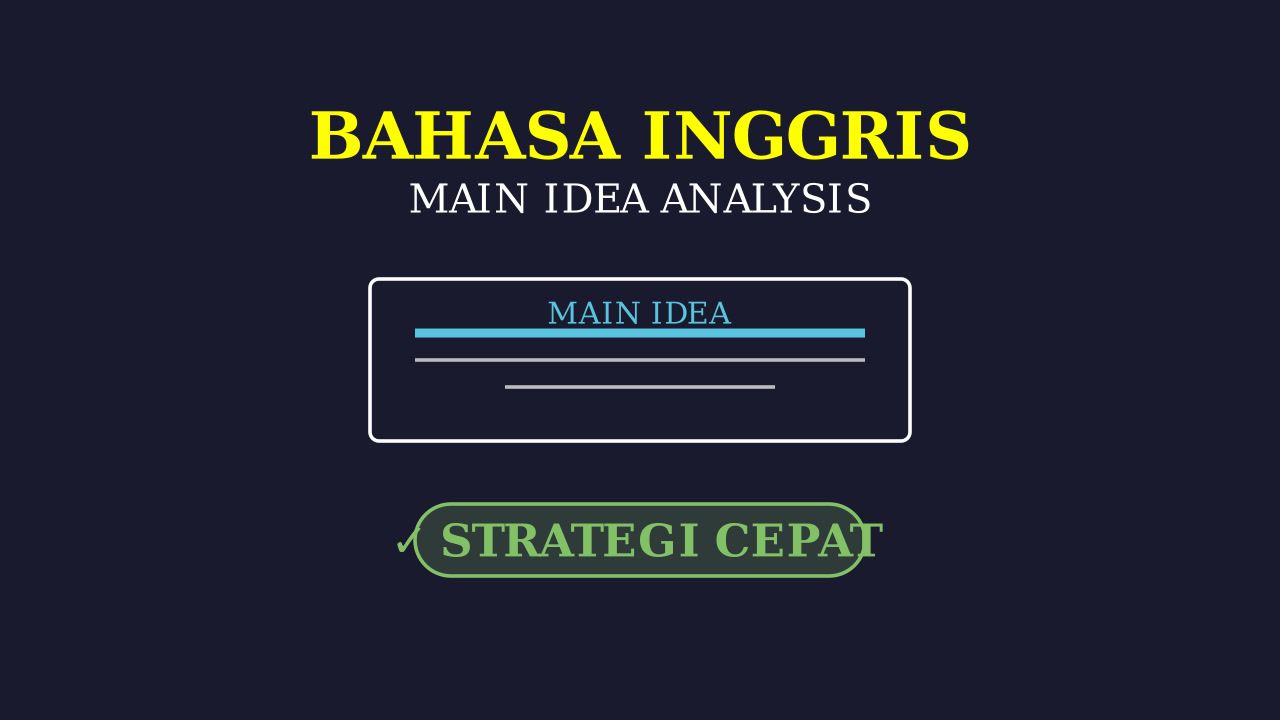 BAHASA INGGRIS
MAIN IDEA ANALYSIS

MAIN IDEA

✓ STRATEGI CEPAT